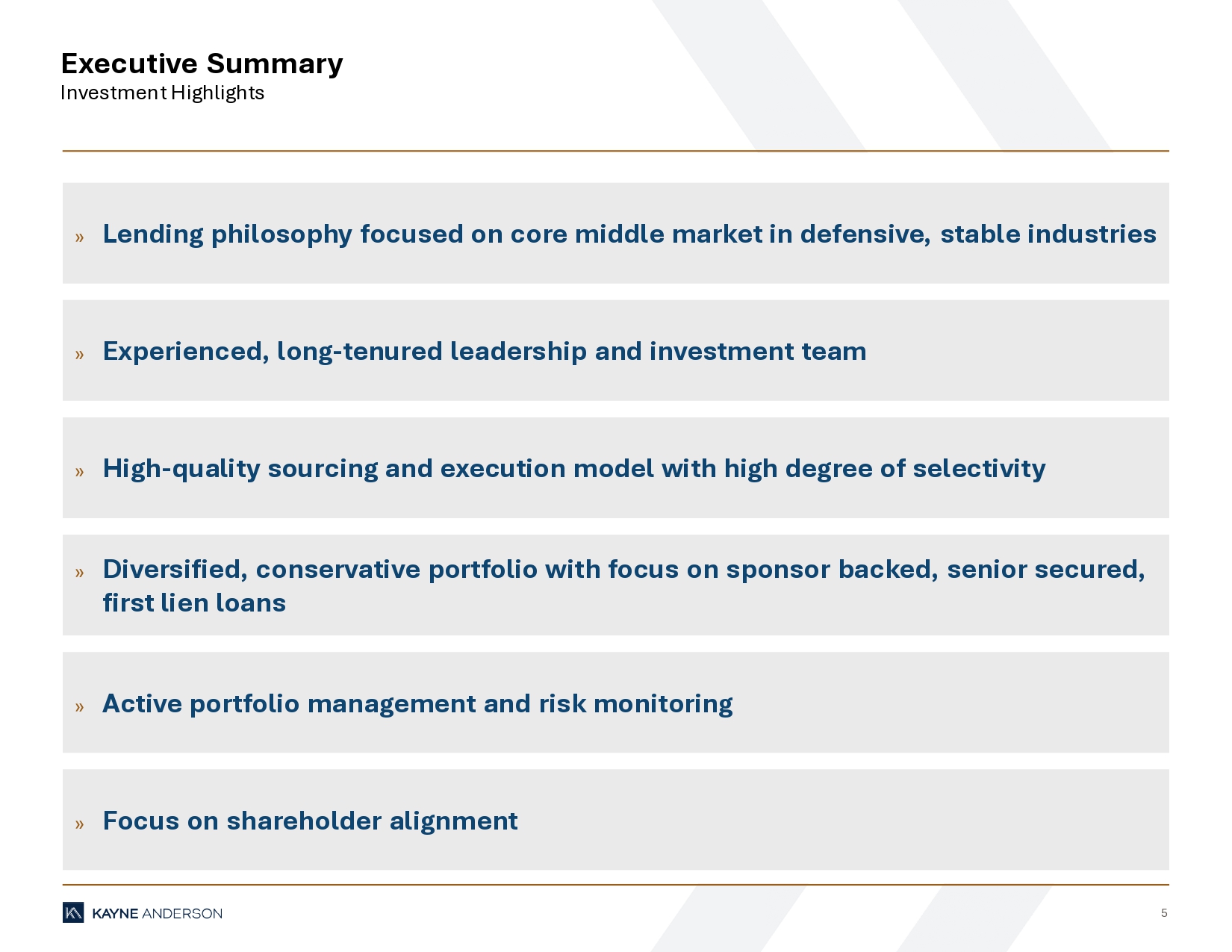 Executive Summary
Investment Highlights

» Lending philosophy focused on core middle market in defensive, stable industries

» Experienced, long-tenured leadership and investment team

» High-quality sourcing and execution model with high degree of selectivity

» Diversified, conservative portfolio with focus on sponsor backed, senior secured, first lien loans

» Active portfolio management and risk monitoring

» Focus on shareholder alignment

KAYNE ANDERSON

5